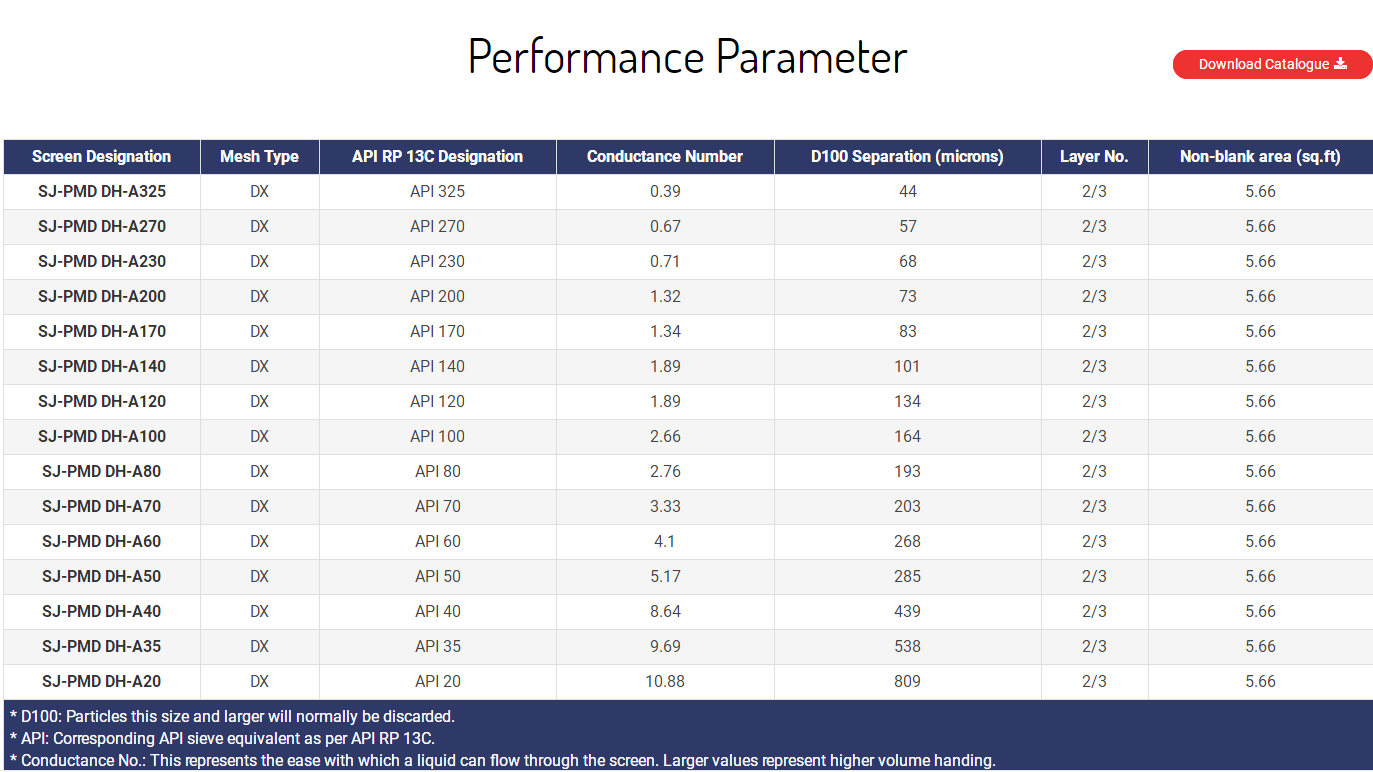 Performance Parameter

Download Catalogue

| Screen Designation | Mesh Type | API RP 13C Designation | Conductance Number | D100 Separation (microns) | Layer No. | Non-blank area (sq.ft) |
|---|---|---|---|---|---|---|
| SJ-PMD DH-A325 | DX | API 325 | 0.39 | 44 | 2/3 | 5.66 |
| SJ-PMD DH-A270 | DX | API 270 | 0.67 | 57 | 2/3 | 5.66 |
| SJ-PMD DH-A230 | DX | API 230 | 0.71 | 68 | 2/3 | 5.66 |
| SJ-PMD DH-A200 | DX | API 200 | 1.32 | 73 | 2/3 | 5.66 |
| SJ-PMD DH-A170 | DX | API 170 | 1.34 | 83 | 2/3 | 5.66 |
| SJ-PMD DH-A140 | DX | API 140 | 1.89 | 101 | 2/3 | 5.66 |
| SJ-PMD DH-A120 | DX | API 120 | 1.89 | 134 | 2/3 | 5.66 |
| SJ-PMD DH-A100 | DX | API 100 | 2.66 | 164 | 2/3 | 5.66 |
| SJ-PMD DH-A80 | DX | API 80 | 2.76 | 193 | 2/3 | 5.66 |
| SJ-PMD DH-A70 | DX | API 70 | 3.33 | 203 | 2/3 | 5.66 |
| SJ-PMD DH-A60 | DX | API 60 | 4.1 | 268 | 2/3 | 5.66 |
| SJ-PMD DH-A50 | DX | API 50 | 5.17 | 285 | 2/3 | 5.66 |
| SJ-PMD DH-A40 | DX | API 40 | 8.64 | 439 | 2/3 | 5.66 |
| SJ-PMD DH-A35 | DX | API 35 | 9.69 | 538 | 2/3 | 5.66 |
| SJ-PMD DH-A20 | DX | API 20 | 10.88 | 809 | 2/3 | 5.66 |

* D100: Particles this size and larger will normally be discarded.
* API: Corresponding API sieve equivalent as per API RP 13C.
* Conductance No.: This represents the ease with which a liquid can flow through the screen. Larger values represent higher volume handing.